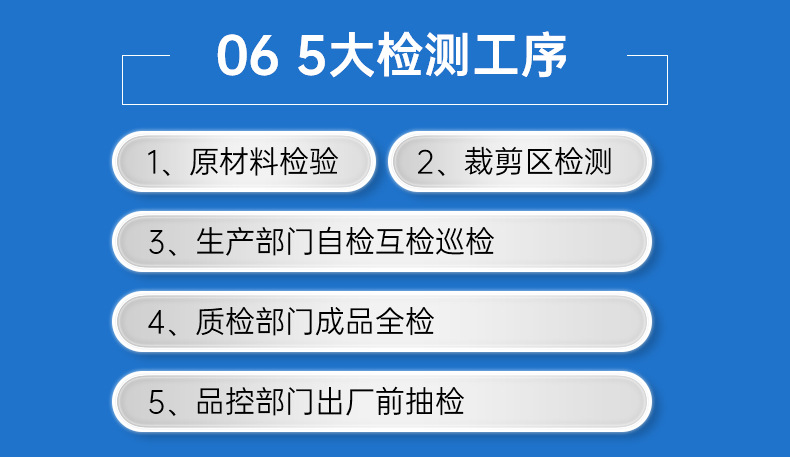 06 5大检测工序

1、原材料检验

2、裁剪区检测

3、生产部门自检互检巡检

4、质检部门成品全检

5、品控部门出厂前抽检